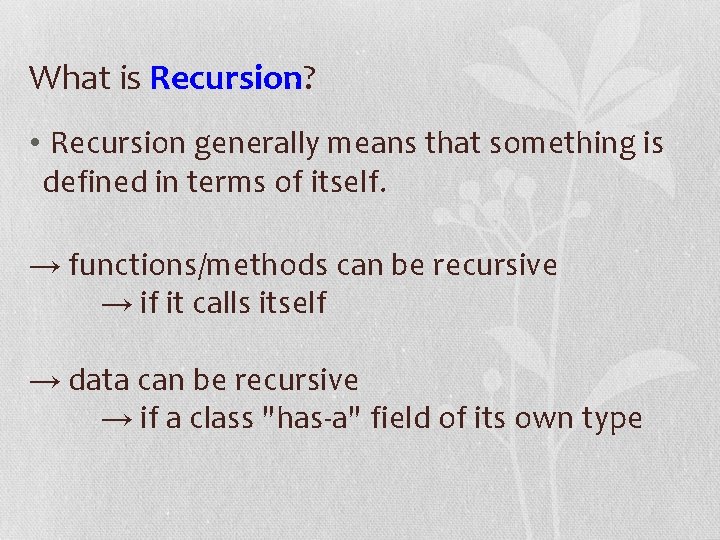 What is Recursion?

• Recursion generally means that something is defined in terms of itself.

→ functions/methods can be recursive
→ if it calls itself

→ data can be recursive
→ if a class "has-a" field of its own type